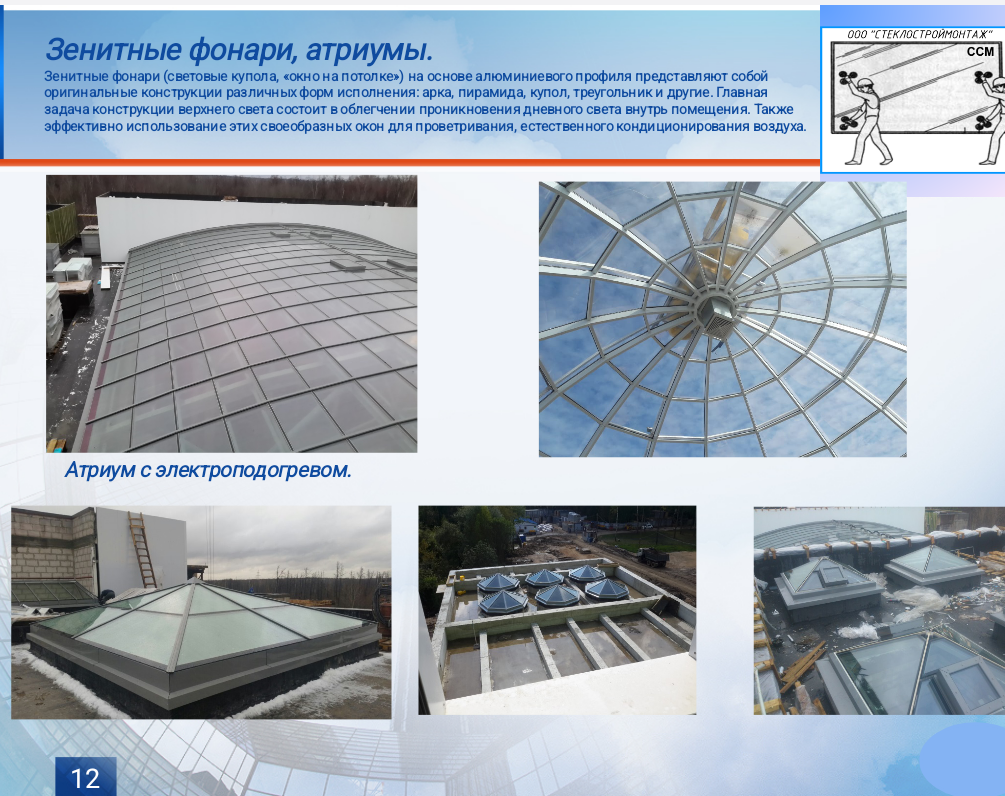 Зенитные фонари, атриумы.

Зенитные фонари (световые купола, «окно на потолке») на основе алюминиевого профиля представляют собой оригинальные конструкции различных форм исполнения: арка, пирамида, купол, треугольник и другие. Главная задача конструкции верхнего света состоит в облегчении проникновения дневного света внутрь помещения. Также эффективно использование этих своеобразных окон для проветривания, естественного кондиционирования воздуха.

ООО "СТЕКЛОСТРОЙМОНТАЖ"

ССМ

Атриум с электроподогревом.

12